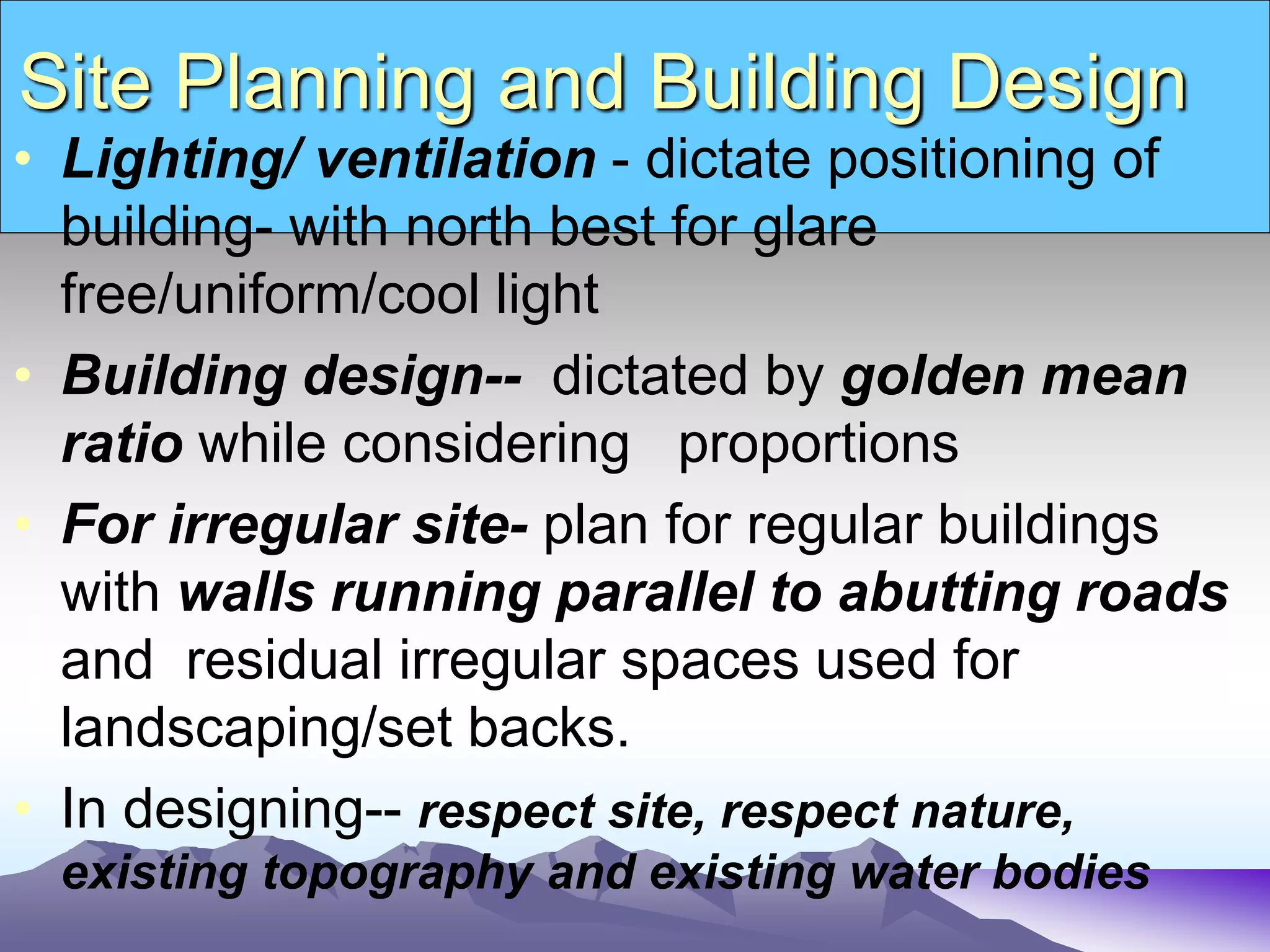 Site Planning and Building Design

• Lighting/ ventilation - dictate positioning of building- with north best for glare free/uniform/cool light

• Building design-- dictated by golden mean ratio while considering proportions

• For irregular site- plan for regular buildings with walls running parallel to abutting roads and residual irregular spaces used for landscaping/set backs.

• In designing-- respect site, respect nature, existing topography and existing water bodies